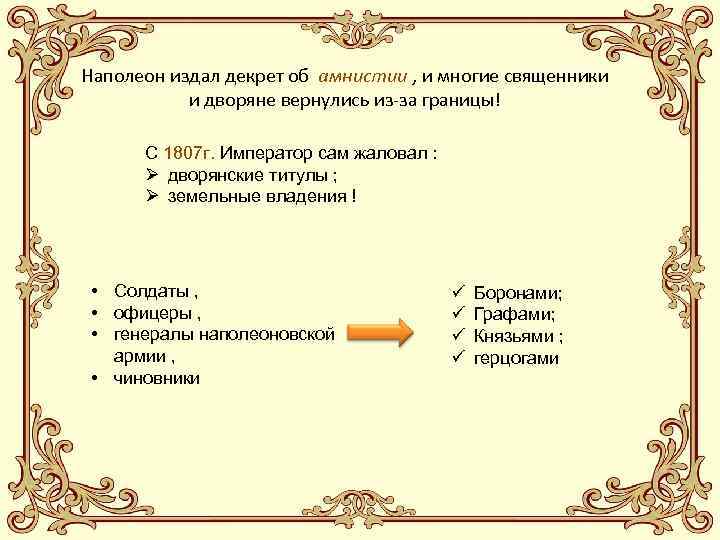 Наполеон издал декрет об амнистии , и многие священники и дворяне вернулись из-за границы!

С 1807г. Император сам жаловал :
➢ дворянские титулы ;
➢ земельные владения !

• Солдаты ,
• офицеры ,
• генералы наполеоновской армии ,
• чиновники

✓ Боронами;
✓ Графами;
✓ Князьями ;
✓ герцогами